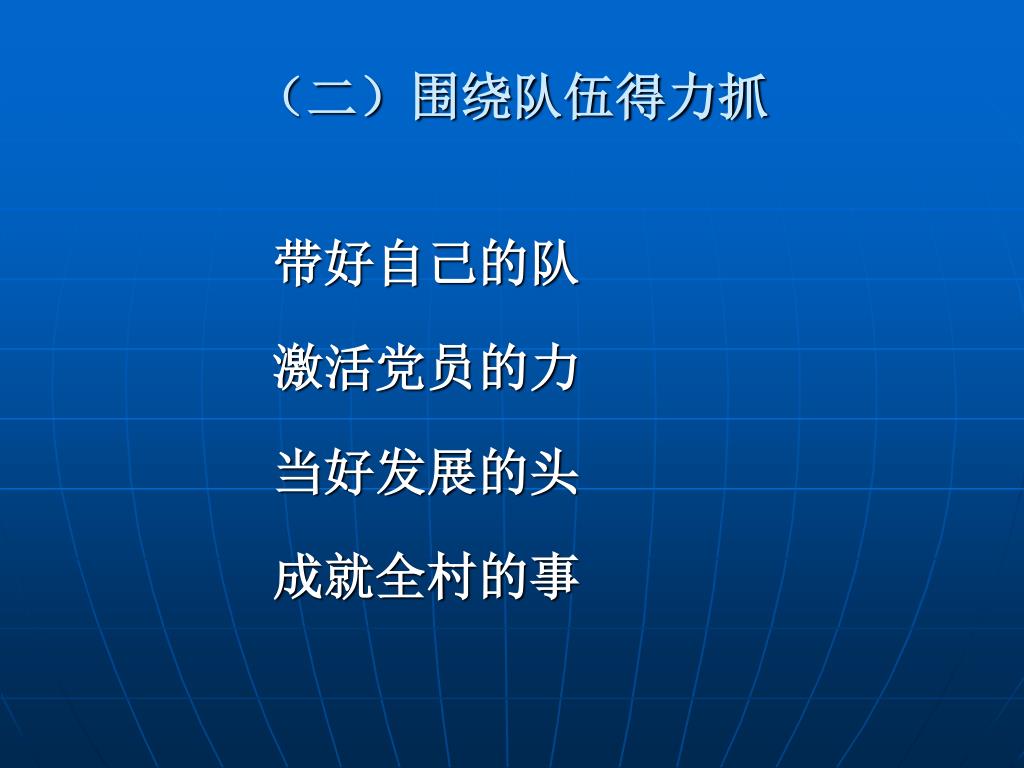 （二）围绕队伍得力抓

带好自己的队

激活党员的力

当好发展的头

成就全村的事